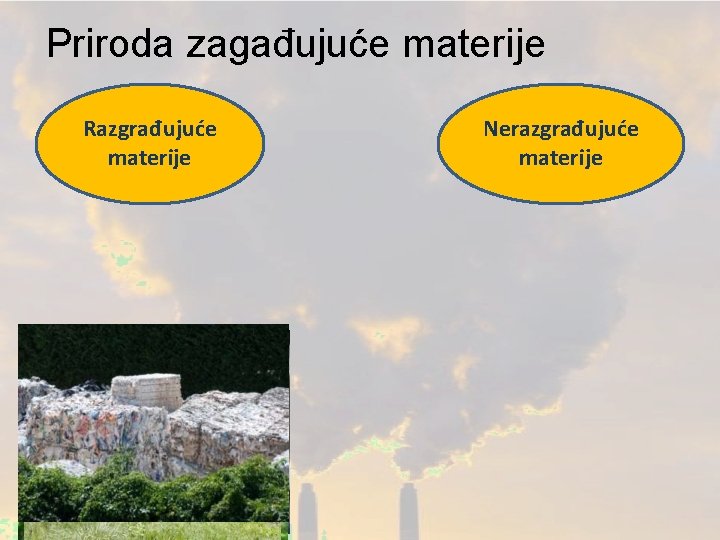 Priroda zagađujuće materije

Razgrađujuće materije

Nerazgrađujuće materije